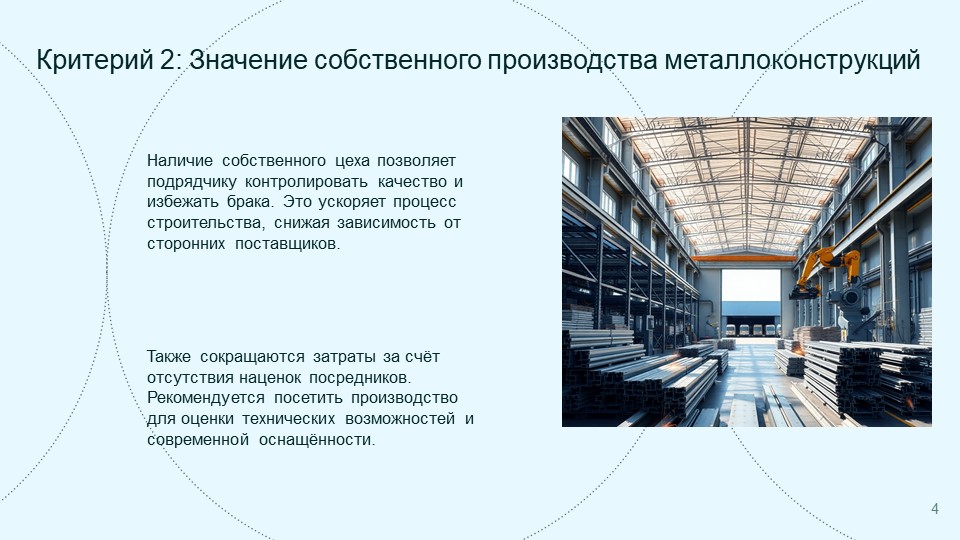 Критерий 2: Значение собственного производства металлоконструкций

Наличие собственного цеха позволяет подрядчику контролировать качество и избежать брака. Это ускоряет процесс строительства, снижая зависимость от сторонних поставщиков.

Также сокращаются затраты за счёт отсутствия наценок посредников. Рекомендуется посетить производство для оценки технических возможностей и современной оснащённости.

4